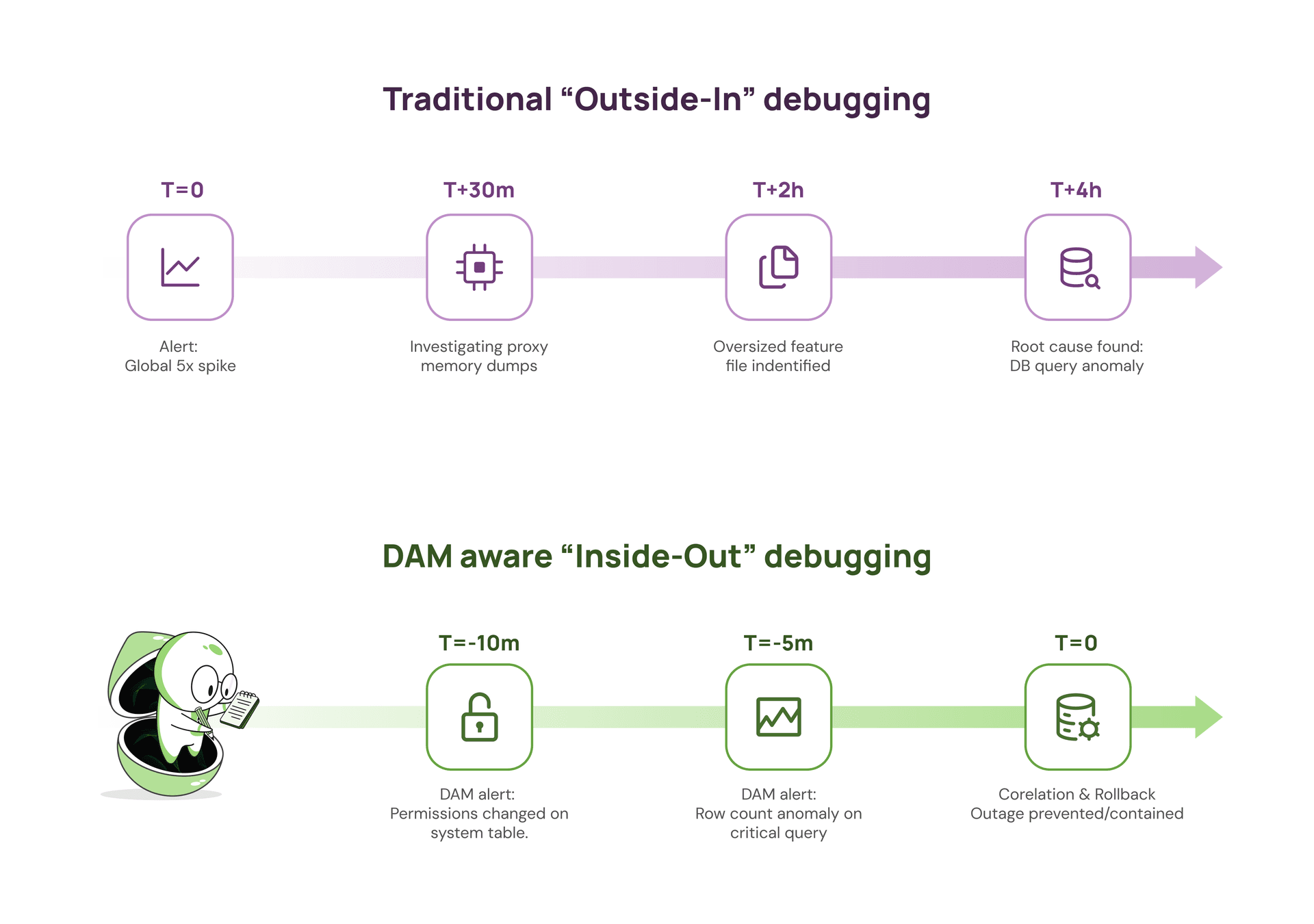 Traditional “Outside-In” debugging

T=0

Alert:
Global 5x spike

T+30m

Investigating proxy memory dumps

T+2h

Oversized feature file indentified

T+4h

Root cause found:
DB query anomaly

DAM aware “Inside-Out” debugging

T=-10m

DAM alert:
Permissions changed on system table.

T=-5m

DAM alert:
Row count anomaly on critical query

T=0

Corelation & Rollback
Outage prevented/contained